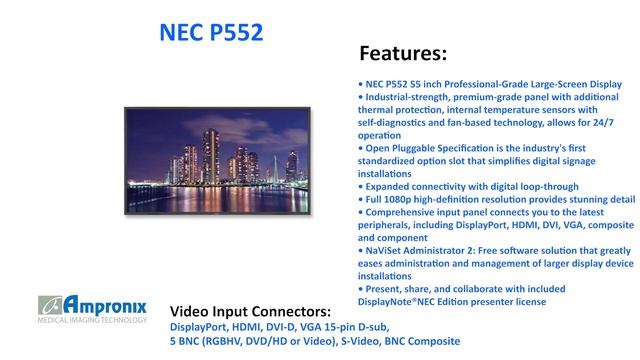 NEC P552

Features:

• NEC P552 55 inch Professional-Grade Large-Screen Display
• Industrial-strength, premium-grade panel with additional thermal protection, internal temperature sensors with self-diagnostics and fan-based technology, allows for 24/7 operation
• Open Pluggable Specification is the industry's first standardized option slot that simplifies digital signage installations
• Expanded connectivity with digital loop-through
• Full 1080p high-definition resolution provides stunning detail
• Comprehensive input panel connects you to the latest peripherals, including DisplayPort, HDMI, DVI, VGA, composite and component
• NaViSet Administrator 2: Free software solution that greatly eases administration and management of larger display device installations
• Present, share, and collaborate with included DisplayNote®NEC Edition presenter license

Ampronix
MEDICAL IMAGING TECHNOLOGY

Video Input Connectors:
DisplayPort, HDMI, DVI-D, VGA 15-pin D-sub, 5 BNC (RGBHV, DVD/HD or Video), S-Video, BNC Composite